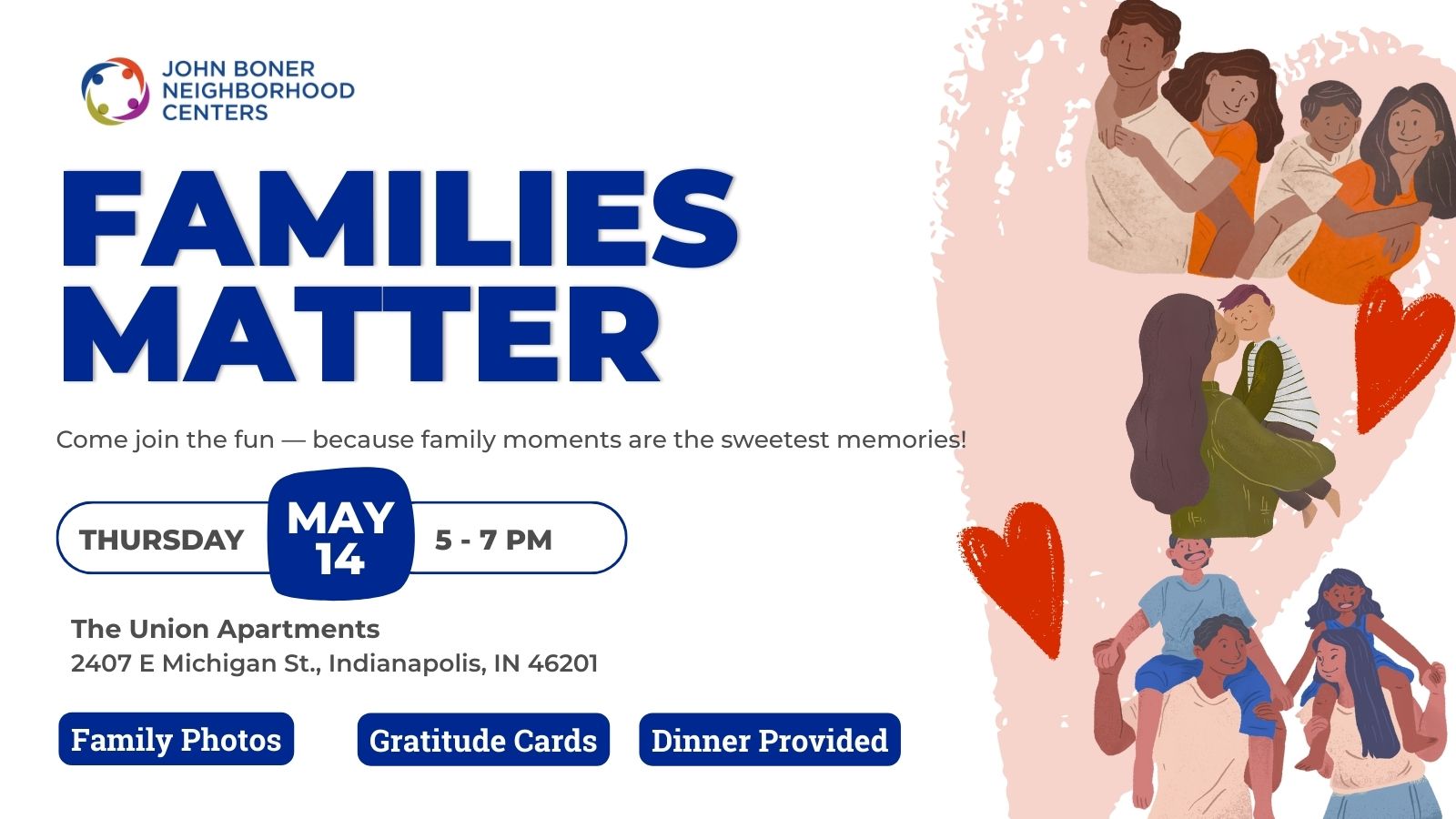 JOHN BONER NEIGHBORHOOD CENTERS

FAMILIES MATTER

Come join the fun — because family moments are the sweetest memories!

THURSDAY MAY 14 5 - 7 PM

The Union Apartments
2407 E Michigan St., Indianapolis, IN 46201

Family Photos

Gratitude Cards

Dinner Provided